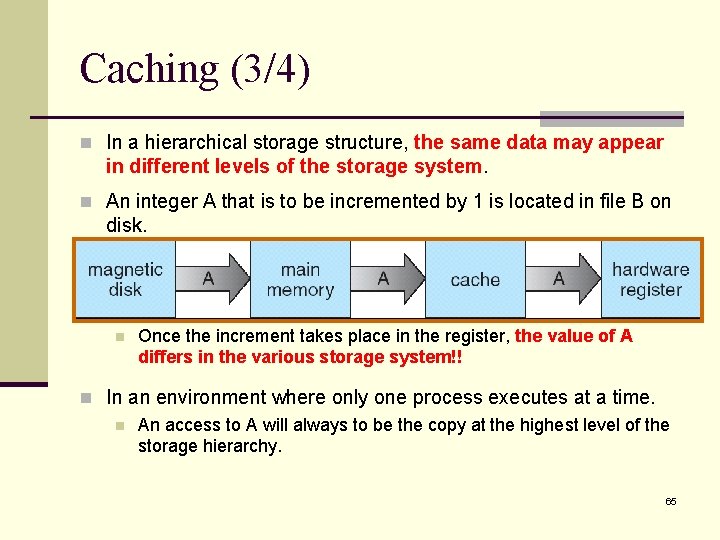 Caching (3/4)

In a hierarchical storage structure, the same data may appear in different levels of the storage system.

An integer A that is to be incremented by 1 is located in file B on disk.

magnetic disk
A
main memory
A
cache
A
hardware register

Once the increment takes place in the register, the value of A differs in the various storage system!!

In an environment where only one process executes at a time.

An access to A will always to be the copy at the highest level of the storage hierarchy.

65